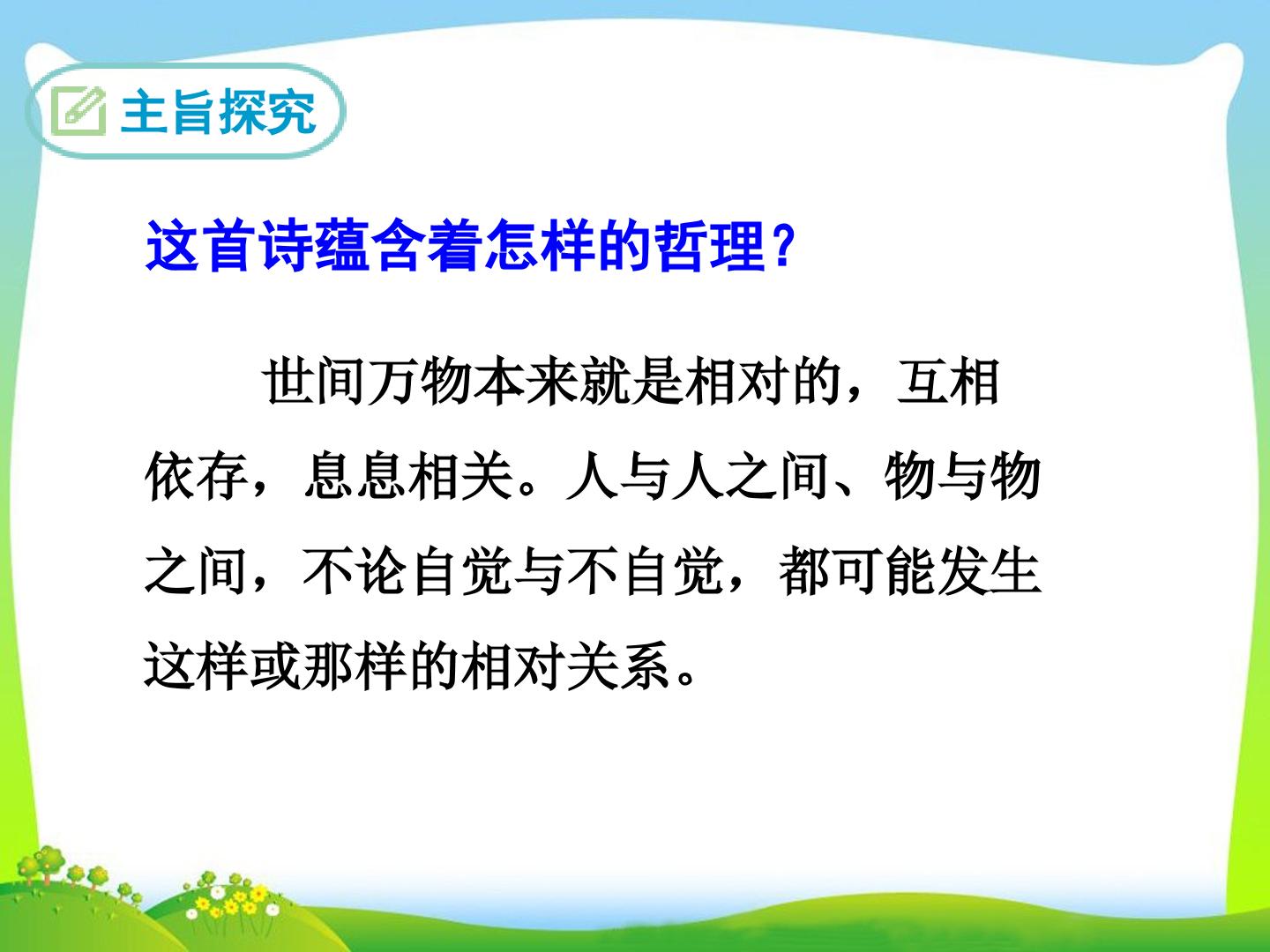 主旨探究

这首诗蕴含着怎样的哲理？

世间万物本来就是相对的，互相依存，息息相关。人与人之间、物与物之间，不论自觉与不自觉，都可能发生这样或那样的相对关系。